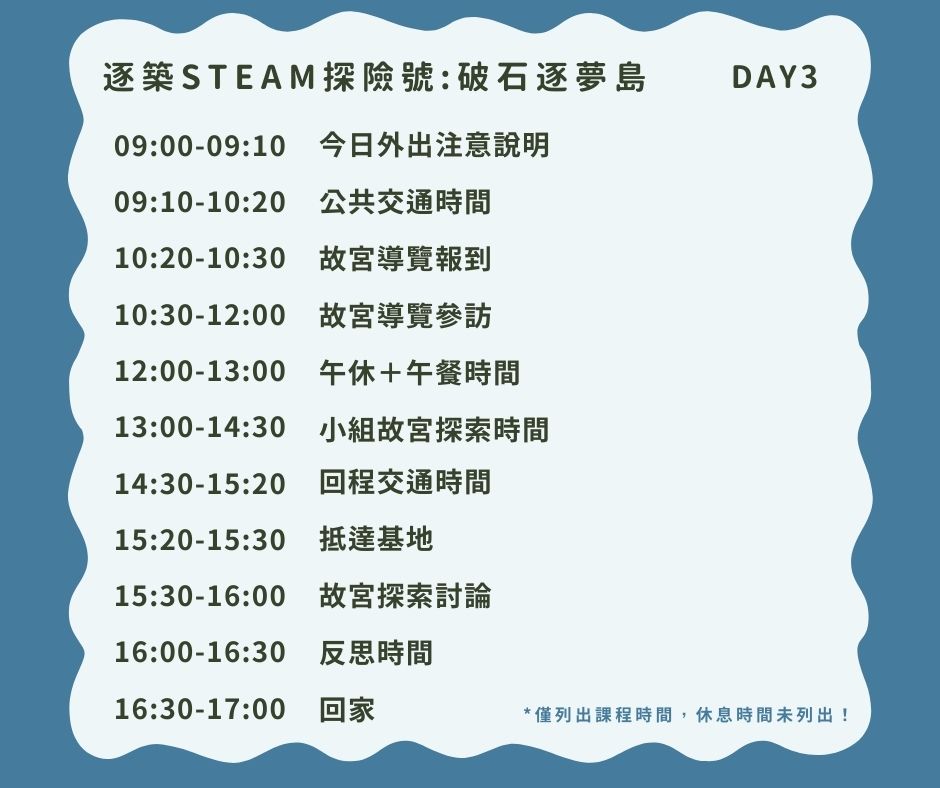 逐築STEAM探險號:破石逐夢島 DAY3

09:00-09:10 今日外出注意說明

09:10-10:20 公共交通時間

10:20-10:30 故宮導覽報到

10:30-12:00 故宮導覽參訪

12:00-13:00 午休＋午餐時間

13:00-14:30 小組故宮探索時間

14:30-15:20 回程交通時間

15:20-15:30 抵達基地

15:30-16:00 故宮探索討論

16:00-16:30 反思時間

16:30-17:00 回家

*僅列出課程時間，休息時間未列出！